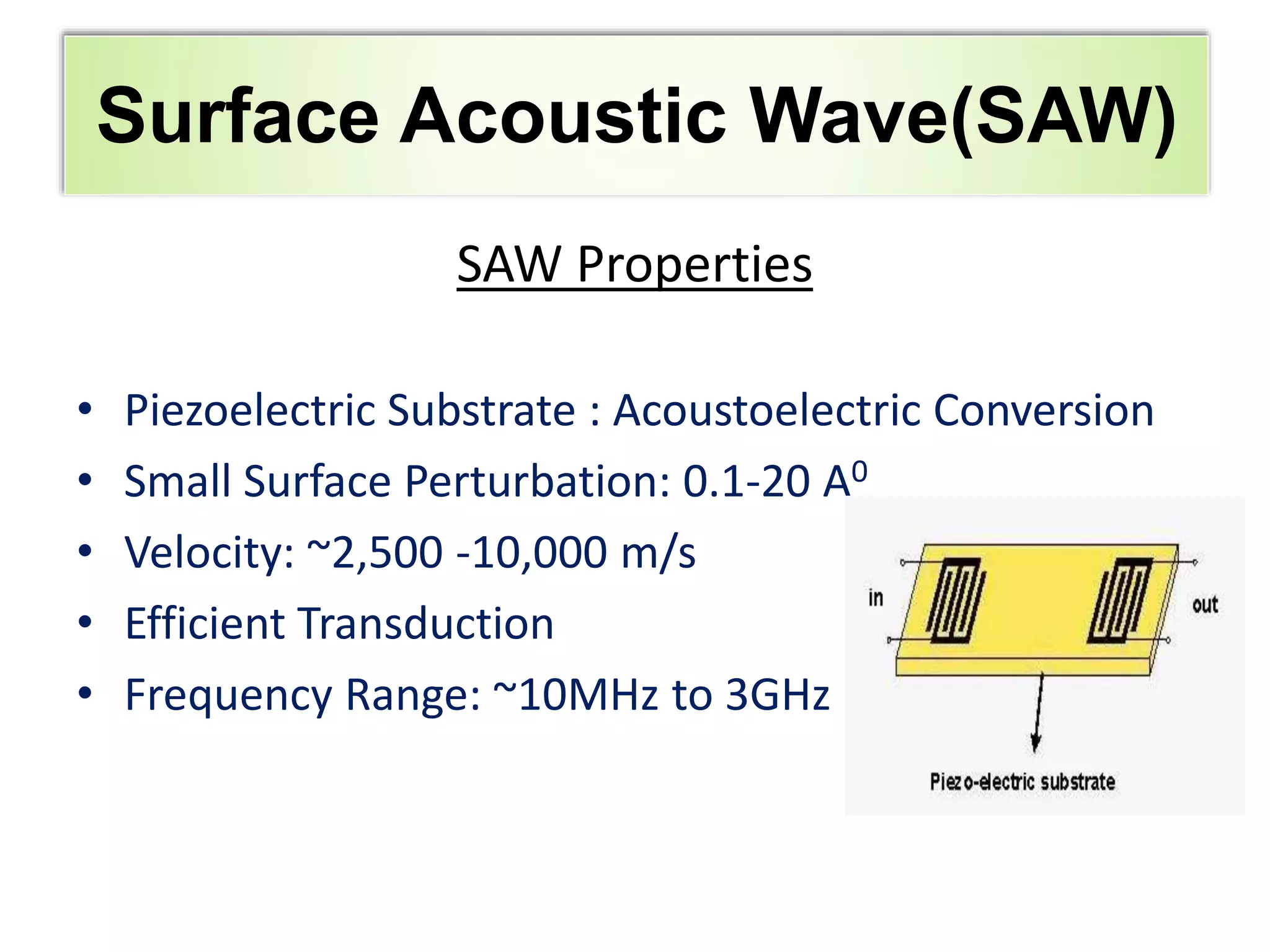 Surface Acoustic Wave(SAW)

SAW Properties

• Piezoelectric Substrate : Acoustoelectric Conversion
• Small Surface Perturbation: 0.1-20 $A^0$
• Velocity: ~2,500 -10,000 m/s
• Efficient Transduction
• Frequency Range: ~10MHz to 3GHz

in

out

Piezo-electric substrate